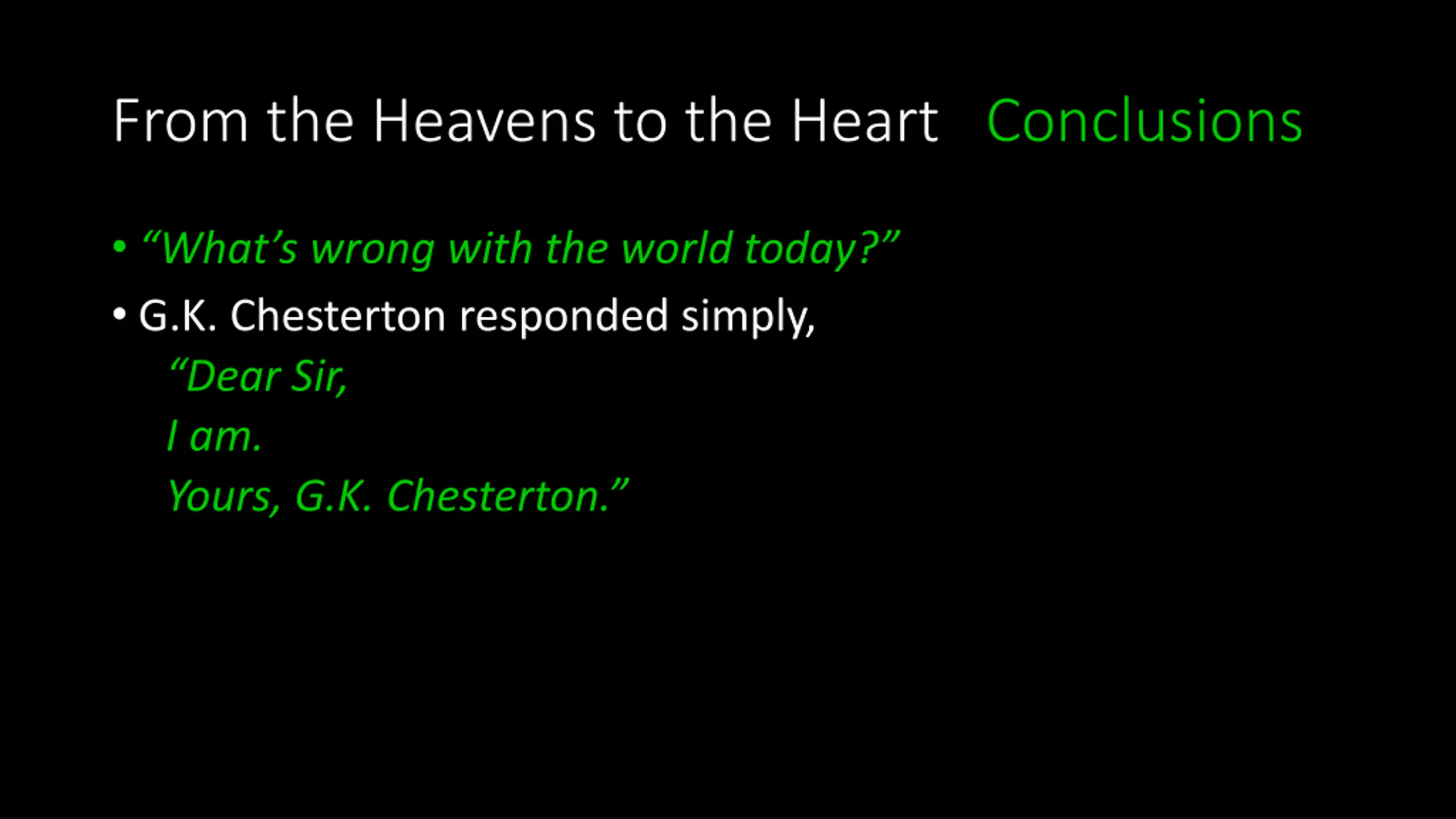 From the Heavens to the Heart Conclusions

• “What’s wrong with the world today?”

• G.K. Chesterton responded simply,

“Dear Sir,

I am.

Yours, G.K. Chesterton.”